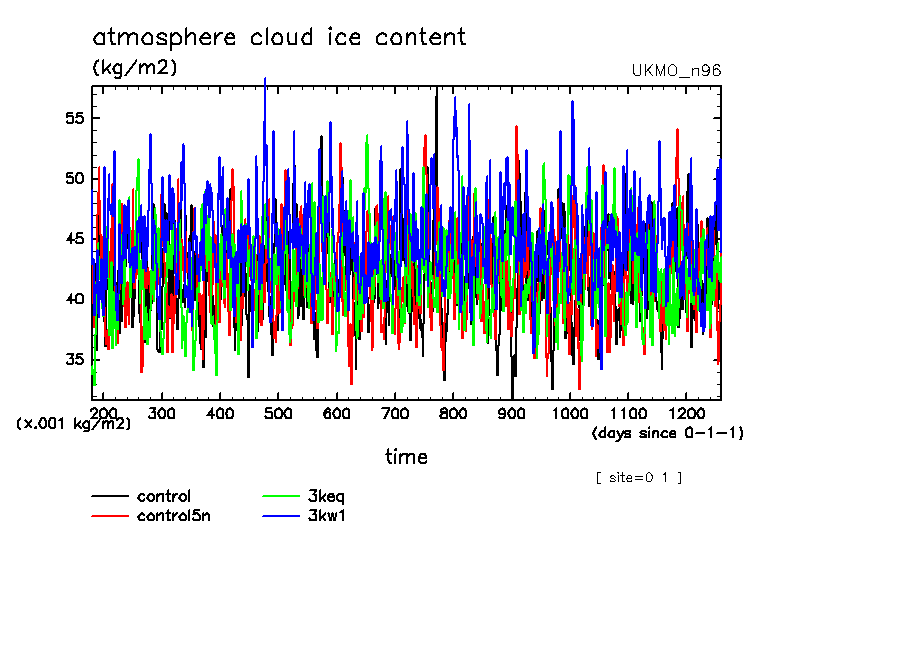 atmosphere cloud ice content
(kg/m2)
UKMO_n96

55
50
45
40
35

200 300 400 500 600 700 800 900 1000 1100 1200
(x.001 kg/m2)
(days since 0-1-1)
time
[ site=0 1 ]

control
control5n
3keq
3kw1